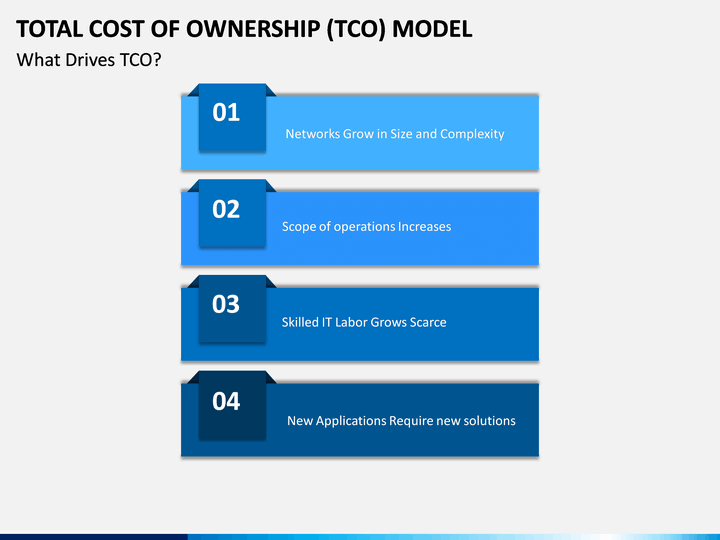 TOTAL COST OF OWNERSHIP (TCO) MODEL

What Drives TCO?

01

Networks Grow in Size and Complexity

02

Scope of operations Increases

03

Skilled IT Labor Grows Scarce

04

New Applications Require new solutions